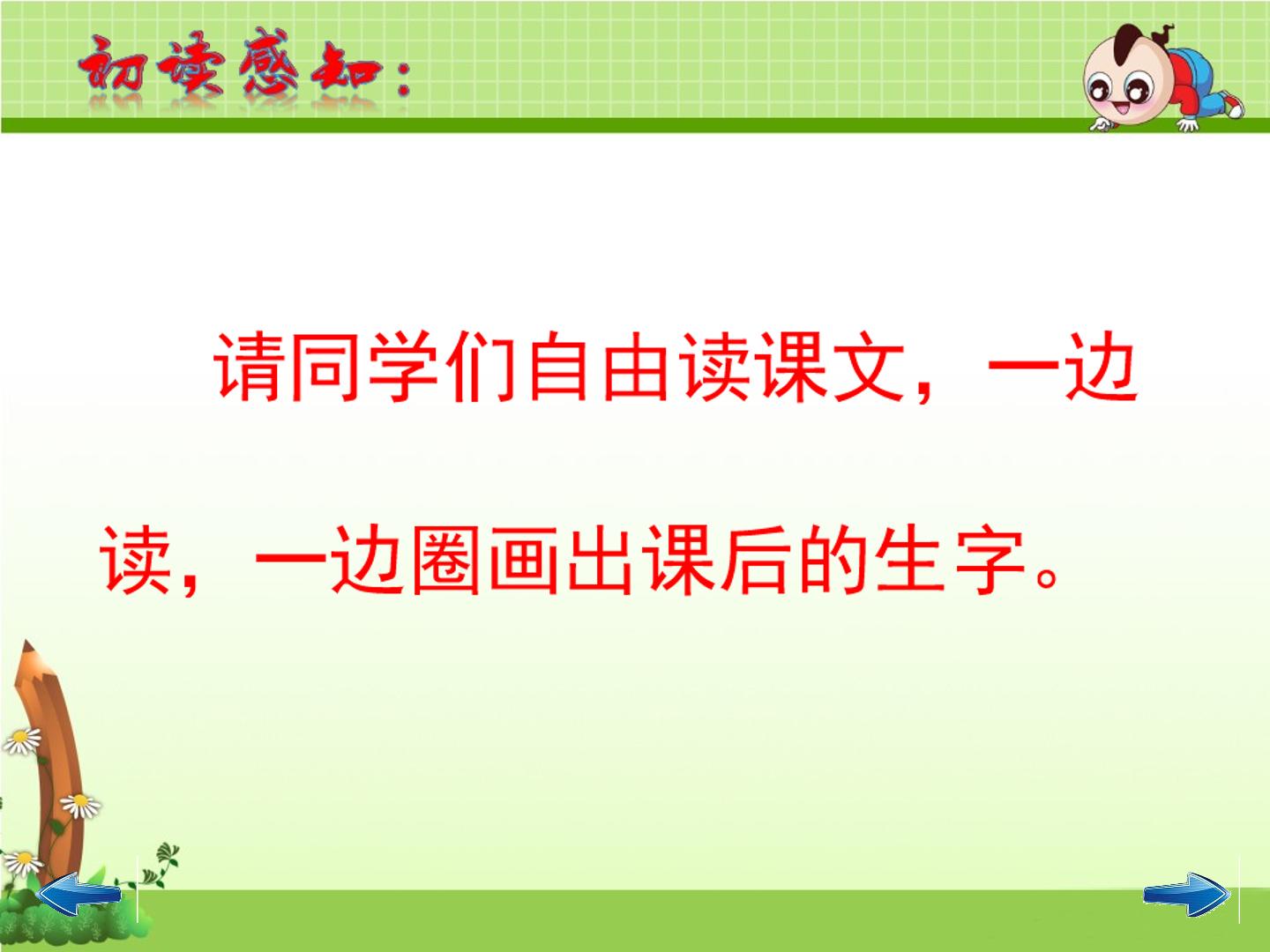 初读感知：

请同学们自由读课文，一边读，一边圈画出课后的生字。